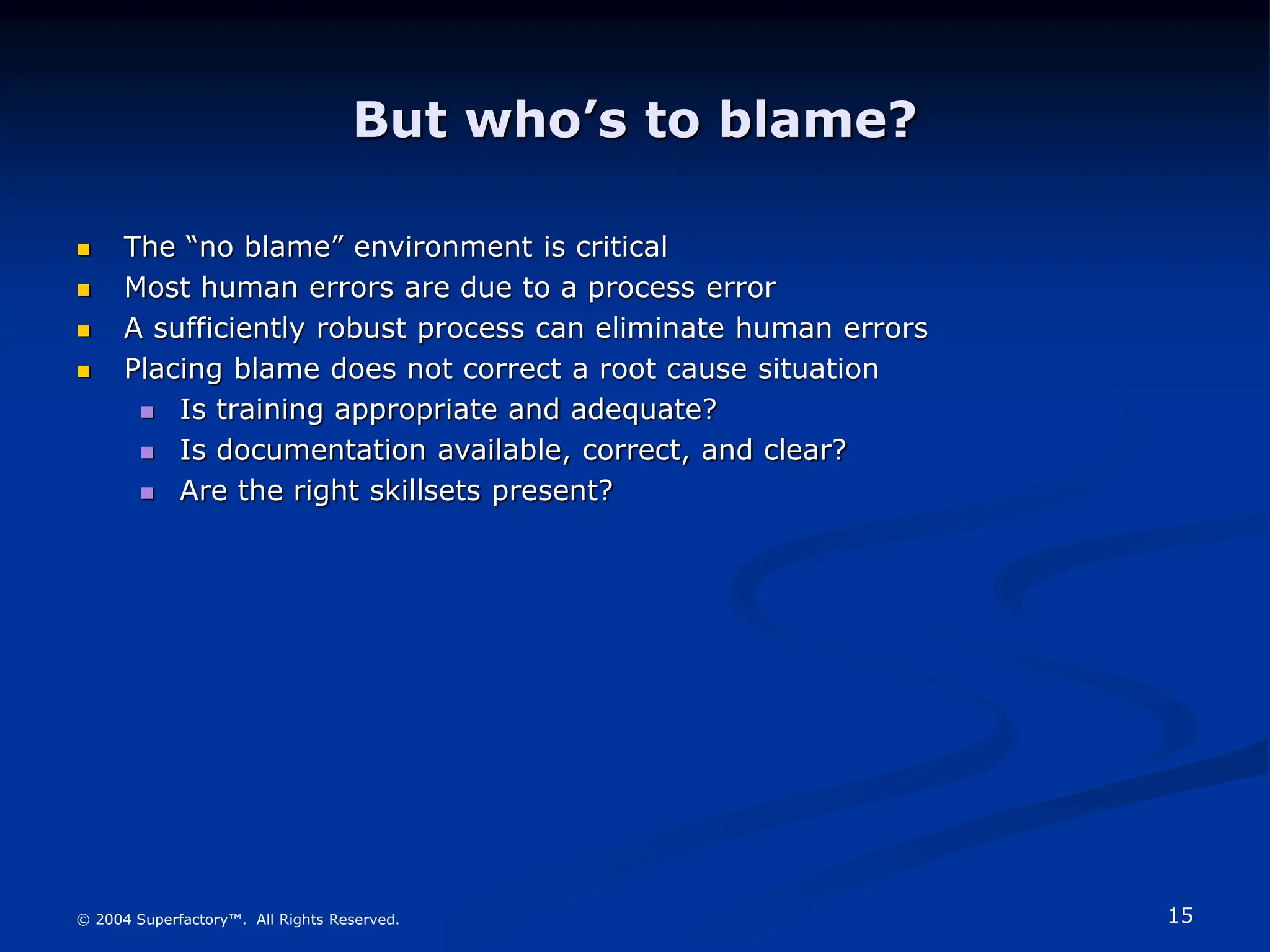 But who’s to blame?

- The “no blame” environment is critical
- Most human errors are due to a process error
- A sufficiently robust process can eliminate human errors
- Placing blame does not correct a root cause situation
  - Is training appropriate and adequate?
  - Is documentation available, correct, and clear?
  - Are the right skillsets present?

© 2004 Superfactory™. All Rights Reserved.

15